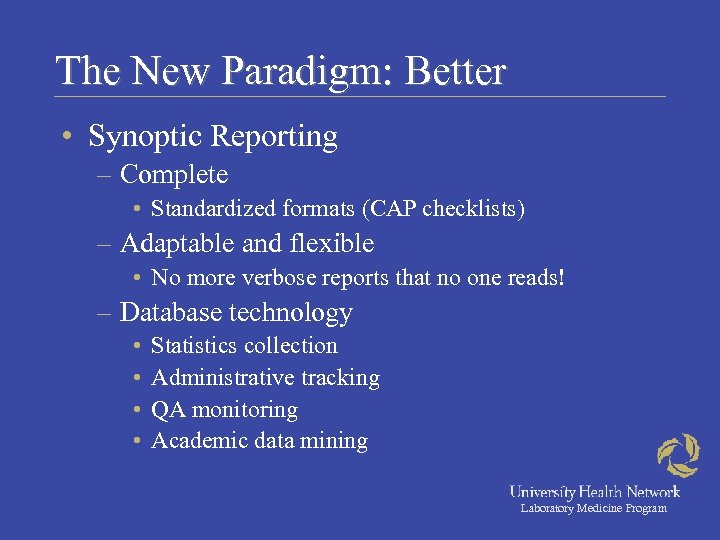 The New Paradigm: Better

• Synoptic Reporting
– Complete
• Standardized formats (CAP checklists)
– Adaptable and flexible
• No more verbose reports that no one reads!
– Database technology
• Statistics collection
• Administrative tracking
• QA monitoring
• Academic data mining

University Health Network
Laboratory Medicine Program